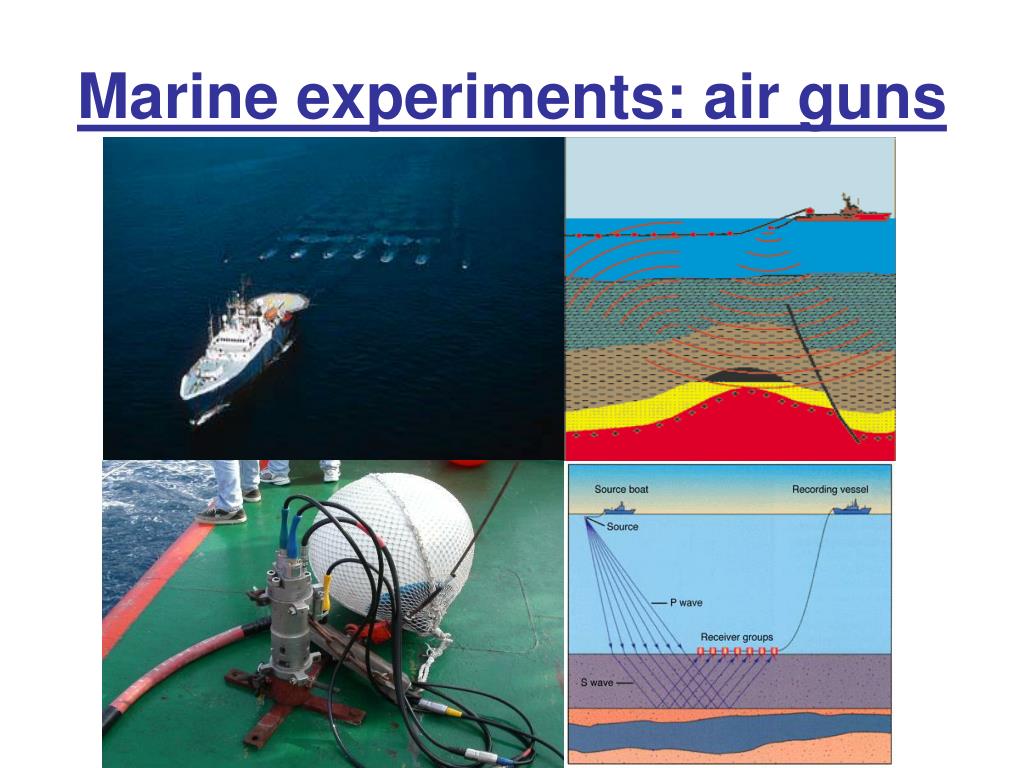 Marine experiments: air guns

Source boat

Recording vessel

Source

P wave

Receiver groups

S wave